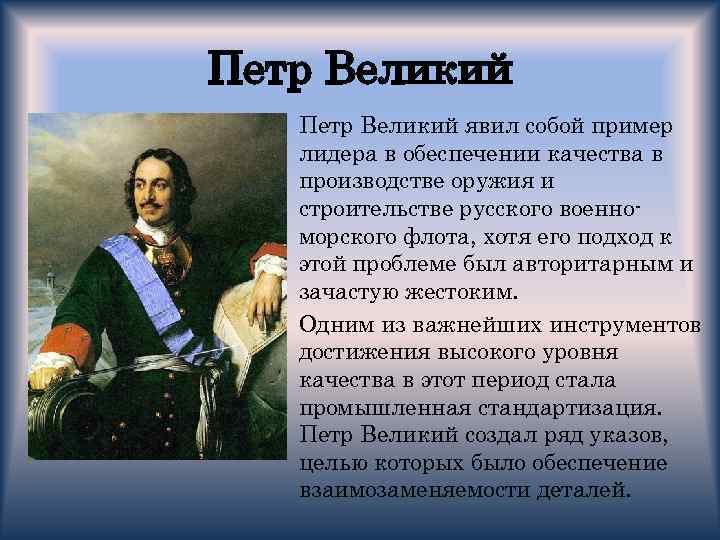 Петр Великий

Петр Великий явил собой пример лидера в обеспечении качества в производстве оружия и строительстве русского военно-морского флота, хотя его подход к этой проблеме был авторитарным и зачастую жестоким.

Одним из важнейших инструментов достижения высокого уровня качества в этот период стала промышленная стандартизация. Петр Великий создал ряд указов, целью которых было обеспечение взаимозаменяемости деталей.